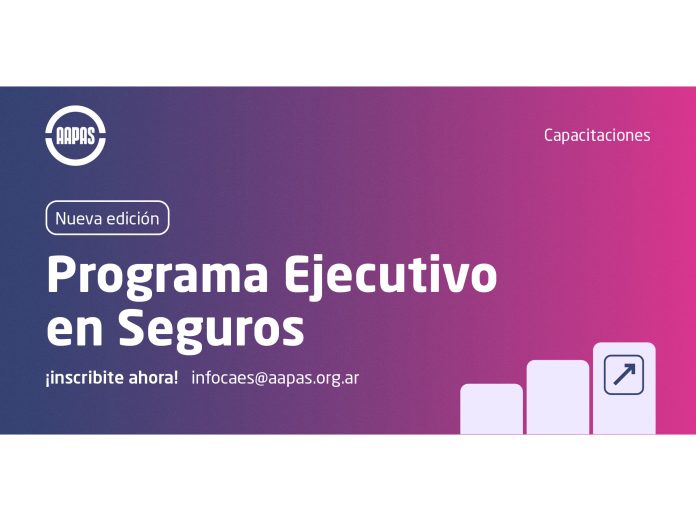 AAPAS

Capacitaciones

Nueva edición

Programa Ejecutivo en Seguros

¡inscribite ahora! infocaes@aapas.org.ar